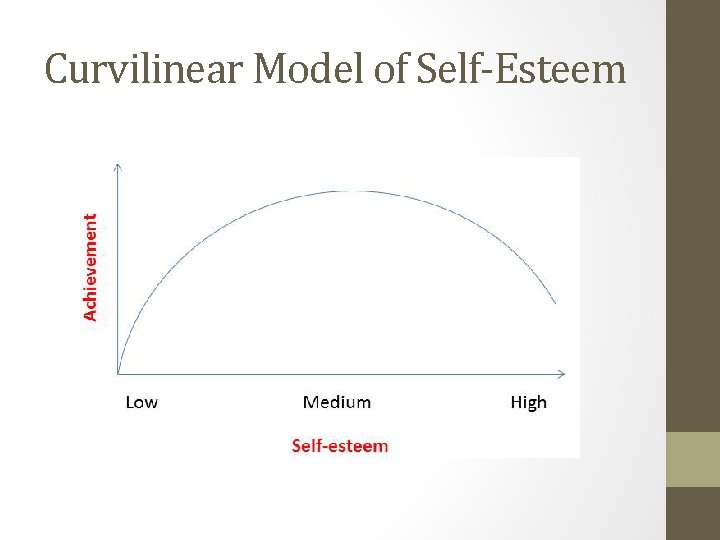 Curvilinear Model of Self-Esteem

Achievement

Low
Medium
High

Self-esteem